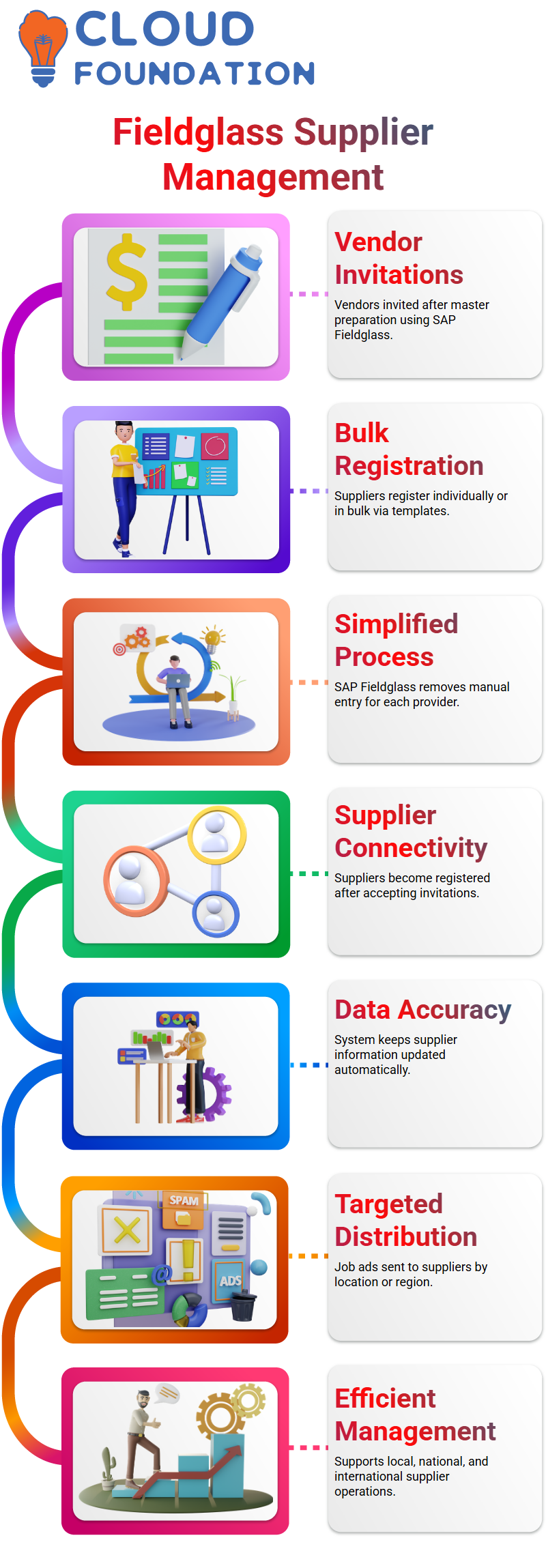 CLOUD FOUNDATION

Fieldglass Supplier Management

Vendor Invitations

Vendors invited after master preparation using SAP Fieldglass.

Bulk Registration

Suppliers register individually or in bulk via templates.

Simplified Process

SAP Fieldglass removes manual entry for each provider.

Supplier Connectivity

Suppliers become registered after accepting invitations.

Data Accuracy

System keeps supplier information updated automatically.

SPAM

ADS

Targeted Distribution

Job ads sent to suppliers by location or region.

Efficient Management

Supports local, national, and international supplier operations.